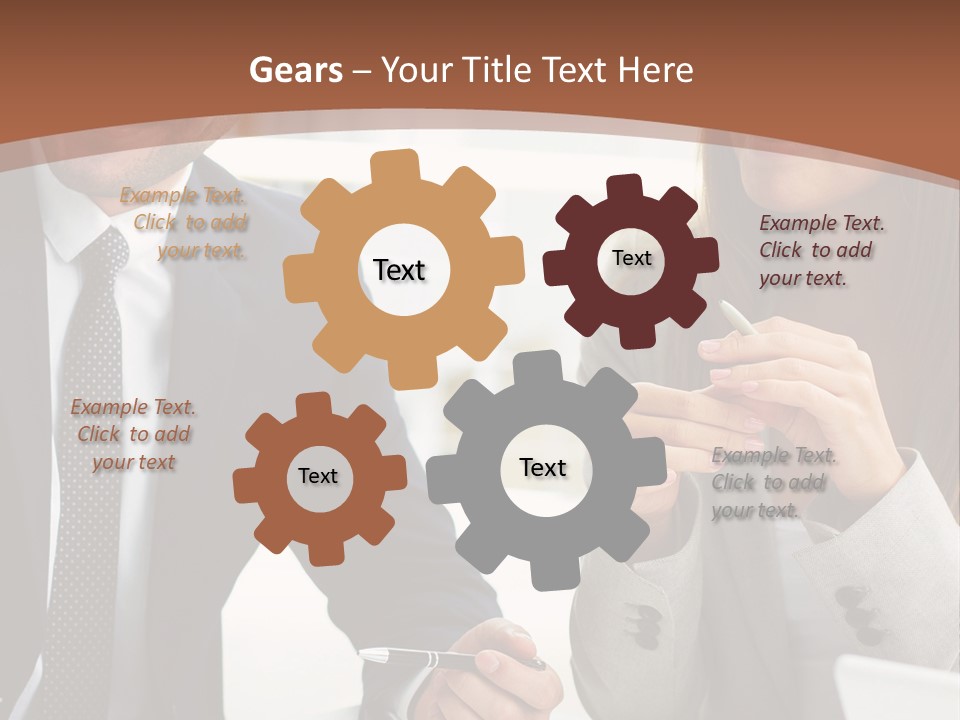 Gears – Your Title Text Here

Example Text. Click to add your text.

Text

Text

Example Text. Click to add your text.

Example Text. Click to add your text

Text

Text

Example Text. Click to add your text.